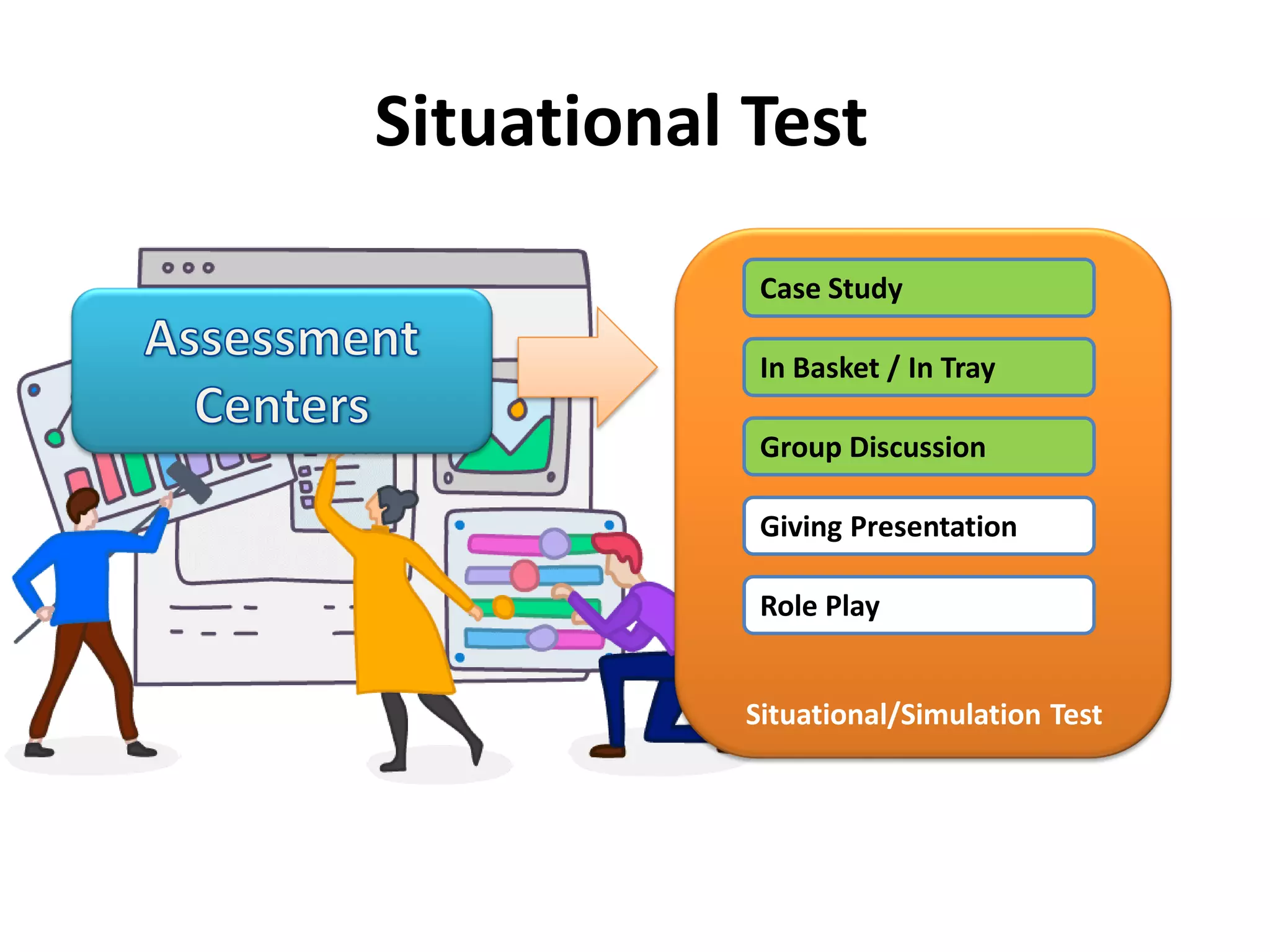 Situational Test

Assessment Centers

Case Study

In Basket / In Tray

Group Discussion

Giving Presentation

Role Play

Situational/Simulation Test